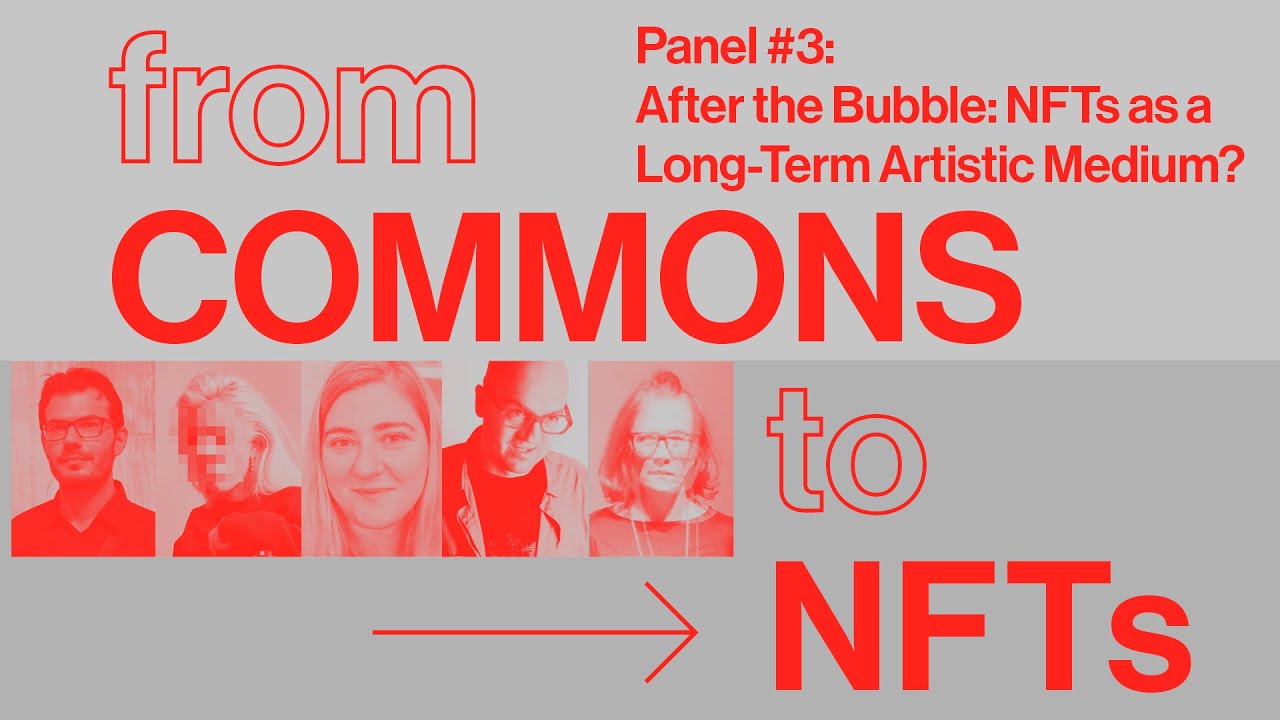 from

Panel #3:
After the Bubble: NFTs as a Long-Term Artistic Medium?

COMMONS

to

NFTs